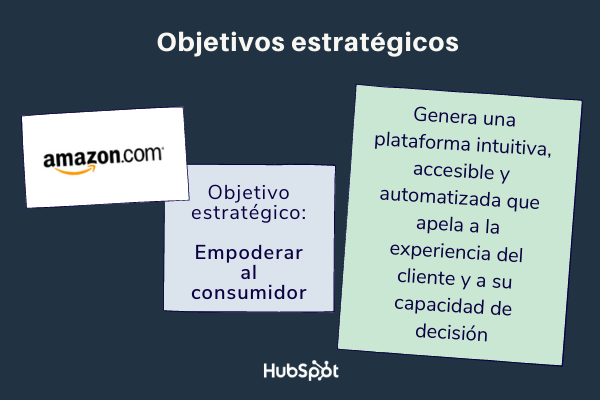 Objetivos estratégicos

amazon.com

Objetivo estratégico:

Empoderar al consumidor

Genera una plataforma intuitiva, accesible y automatizada que apela a la experiencia del cliente y a su capacidad de decisión

HubSpot